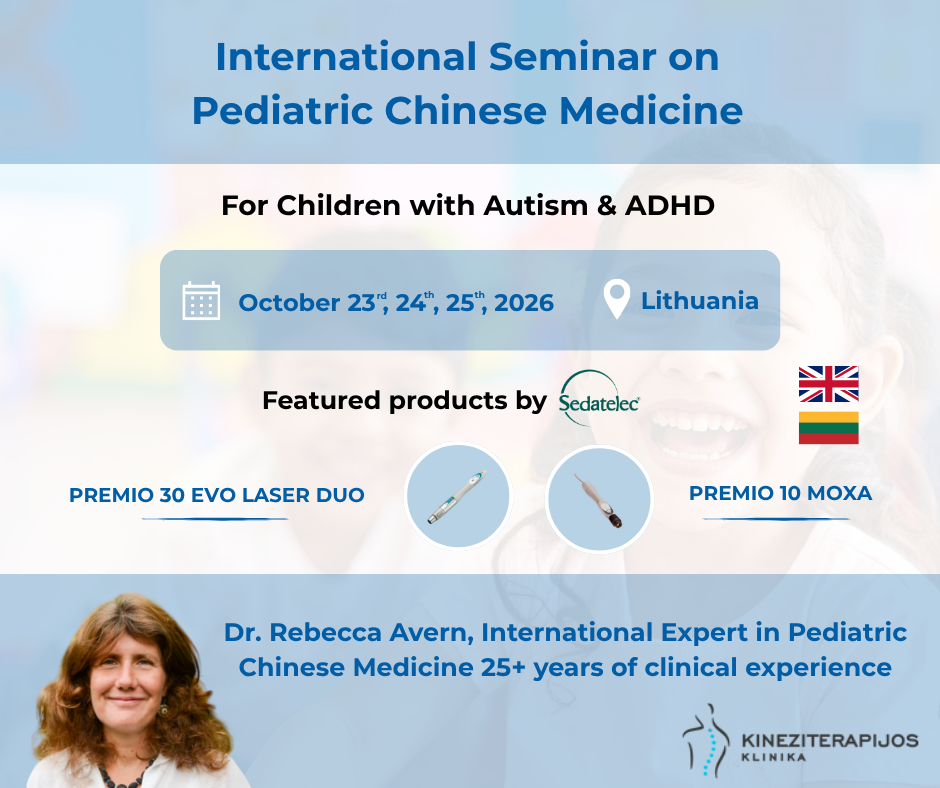 International Seminar on Pediatric Chinese Medicine

For Children with Autism & ADHD

October 23$^{rd}$, 24$^{th}$, 25$^{th}$, 2026

Lithuania

Featured products by Sedatelec

PREMIO 30 EVO LASER DUO

PREMIO 10 MOXA

Dr. Rebecca Avern, International Expert in Pediatric Chinese Medicine 25+ years of clinical experience

KINEZITERAPIJOS KLINIKA